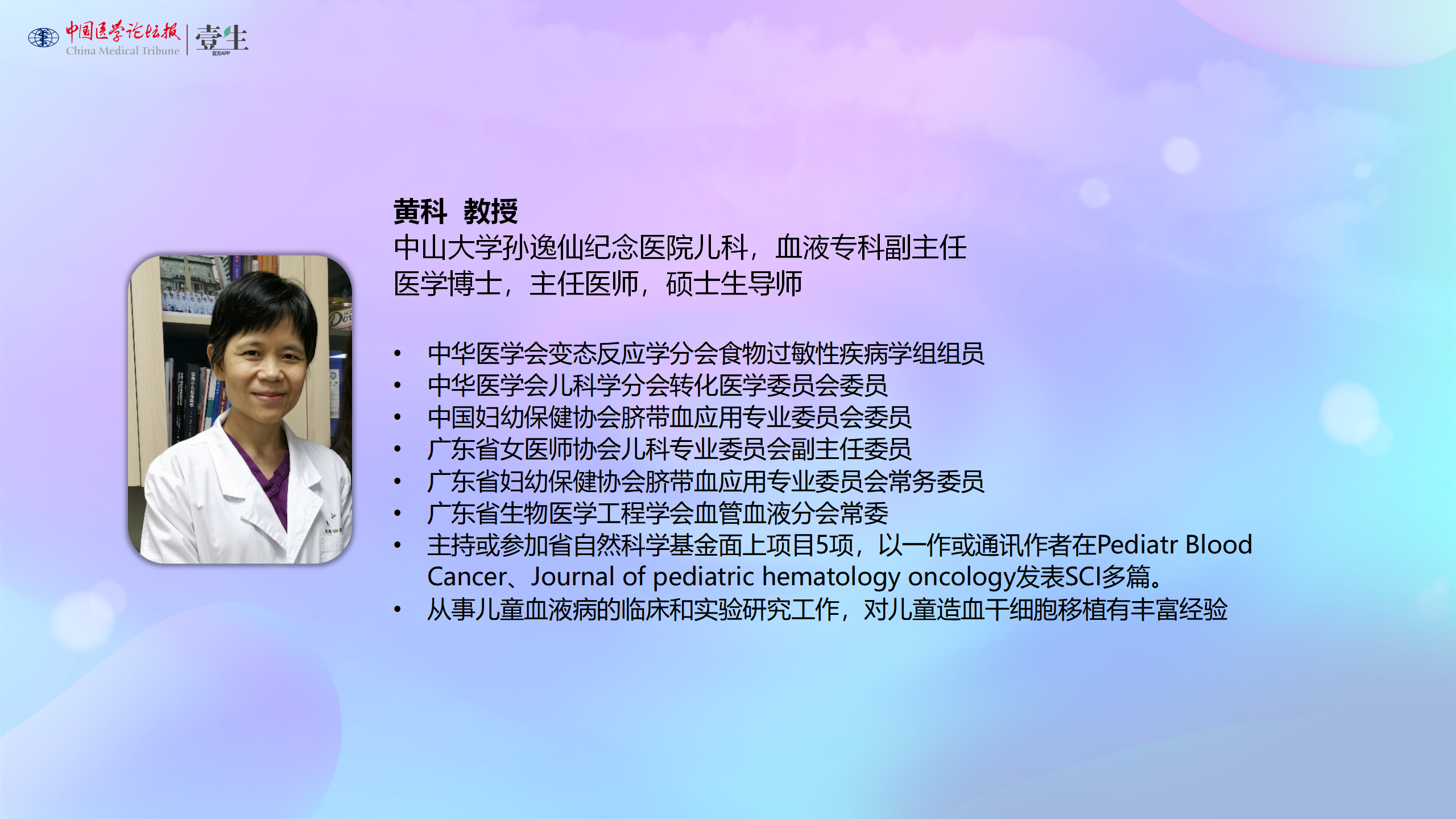 中国医学论坛报
China Medical Tribune
壹生
官方APP

黄科 教授
中山大学孙逸仙纪念医院儿科，血液专科副主任
医学博士，主任医师，硕士生导师

• 中华医学会变态反应学分会食物过敏性疾病学组组员
• 中华医学会儿科学分会转化医学委员会委员
• 中国妇幼保健协会脐带血应用专业委员会委员
• 广东省女医师协会儿科专业委员会副主任委员
• 广东省妇幼保健协会脐带血应用专业委员会常务委员
• 广东省生物医学工程学会血管血液分会常委
• 主持或参加省自然科学基金面上项目5项，以一作或通讯作者在Pediatr Blood Cancer、Journal of pediatric hematology oncology发表SCI多篇。
• 从事儿童血液病的临床和实验研究工作，对儿童造血干细胞移植有丰富经验